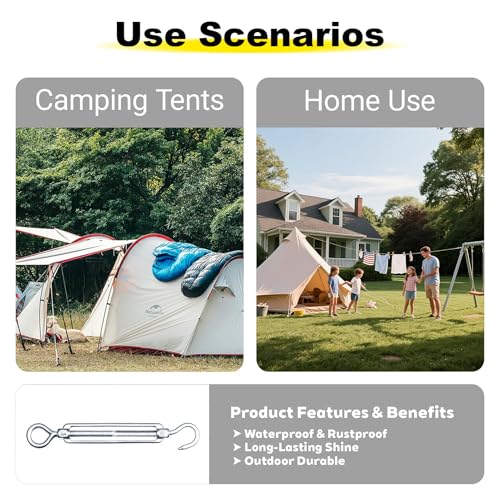 Use Scenarios

Camping Tents

Home Use

Product Features & Benefits
➤ Waterproof & Rustproof
➤ Long-Lasting Shine
➤ Outdoor Durable